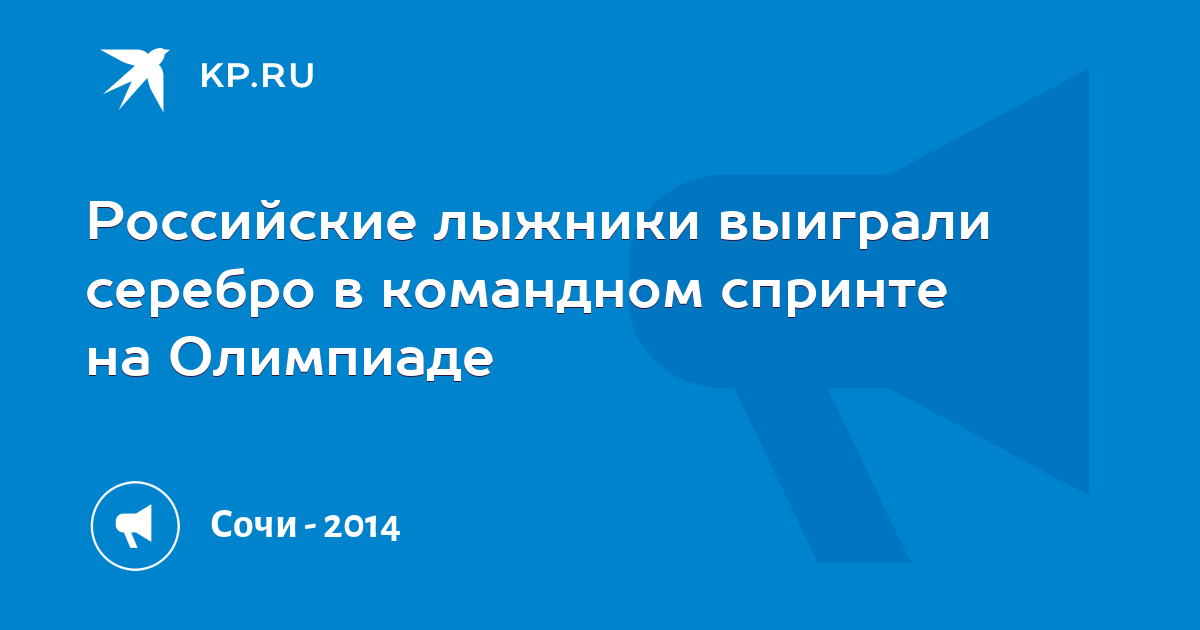 KP.RU

Российские лыжники выиграли серебро в командном спринте на Олимпиаде

Сочи - 2014